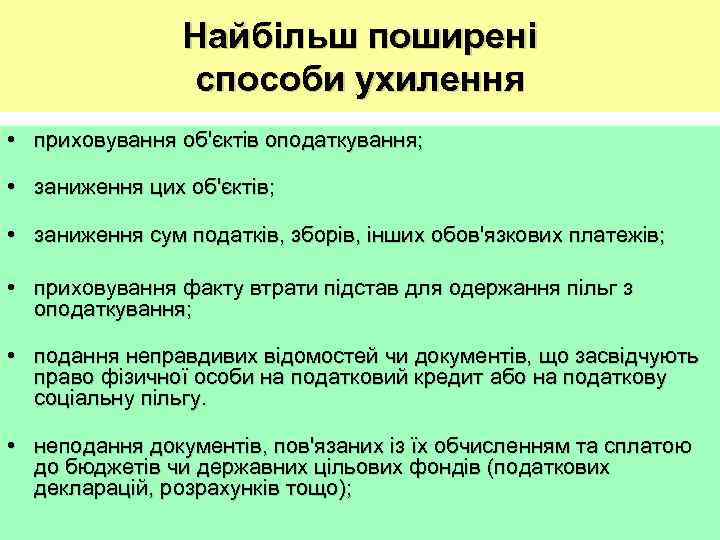 Найбільш поширені способи ухилення

• приховування об'єктів оподаткування;

• заниження цих об'єктів;

• заниження сум податків, зборів, інших обов'язкових платежів;

• приховування факту втрати підстав для одержання пільг з оподаткування;

• подання неправдивих відомостей чи документів, що засвідчують право фізичної особи на податковий кредит або на податкову соціальну пільгу.

• неподання документів, пов'язаних із їх обчисленням та сплатою до бюджетів чи державних цільових фондів (податкових декларацій, розрахунків тощо);